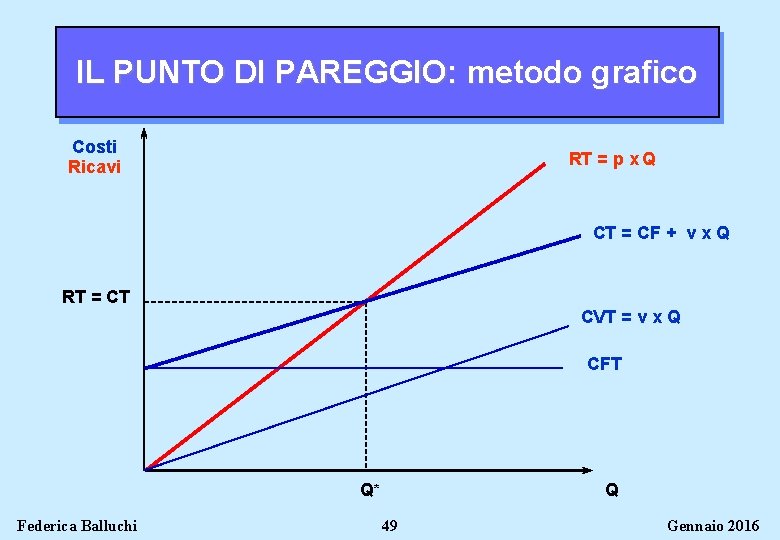 IL PUNTO DI PAREGGIO: metodo grafico

Costi
Ricavi

RT = p x Q

CT = CF + v x Q

RT = CT

CVT = v x Q

CFT

Q*

Q

Federica Balluchi

49

Gennaio 2016